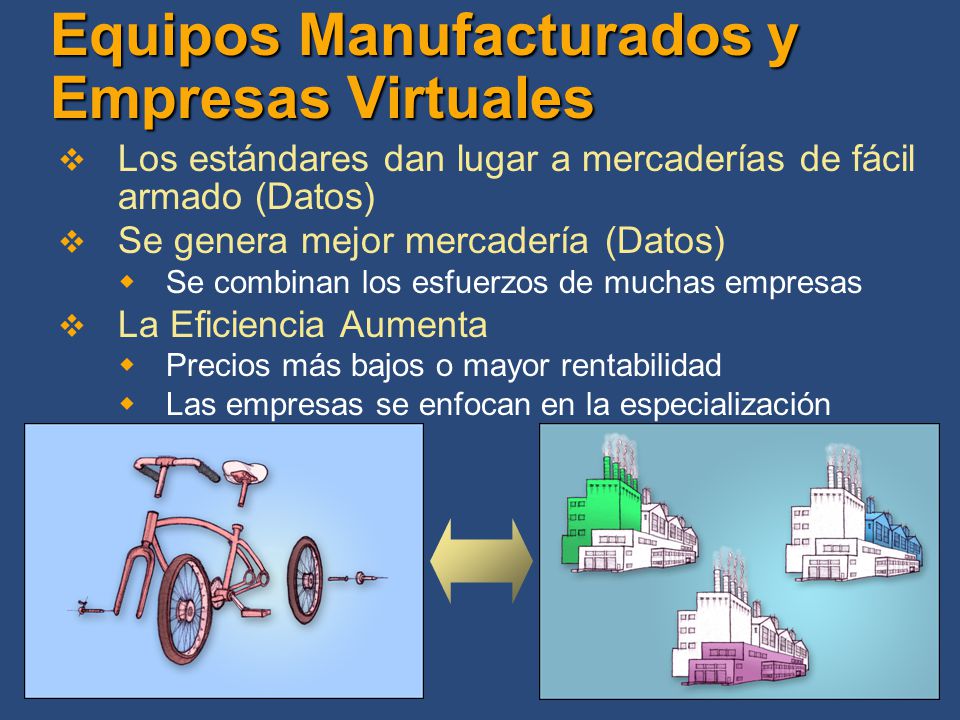 Equipos Manufacturados y Empresas Virtuales

❖ Los estándares dan lugar a mercaderías de fácil armado (Datos)
❖ Se genera mejor mercadería (Datos)
  ◆ Se combinan los esfuerzos de muchas empresas
❖ La Eficiencia Aumenta
  ◆ Precios más bajos o mayor rentabilidad
  ◆ Las empresas se enfocan en la especialización